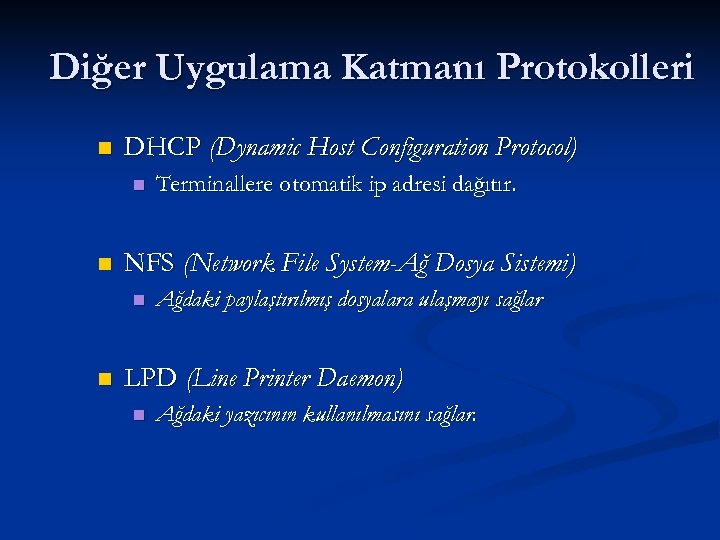 Diğer Uygulama Katmanı Protokolleri

DHCP (Dynamic Host Configuration Protocol)

Terminallere otomatik ip adresi dağıtır.

NFS (Network File System-Ağ Dosya Sistemi)

Ağdaki paylaştırılmış dosyalara ulaşmayı sağlar

LPD (Line Printer Daemon)

Ağdaki yazıcının kullanılmasını sağlar.